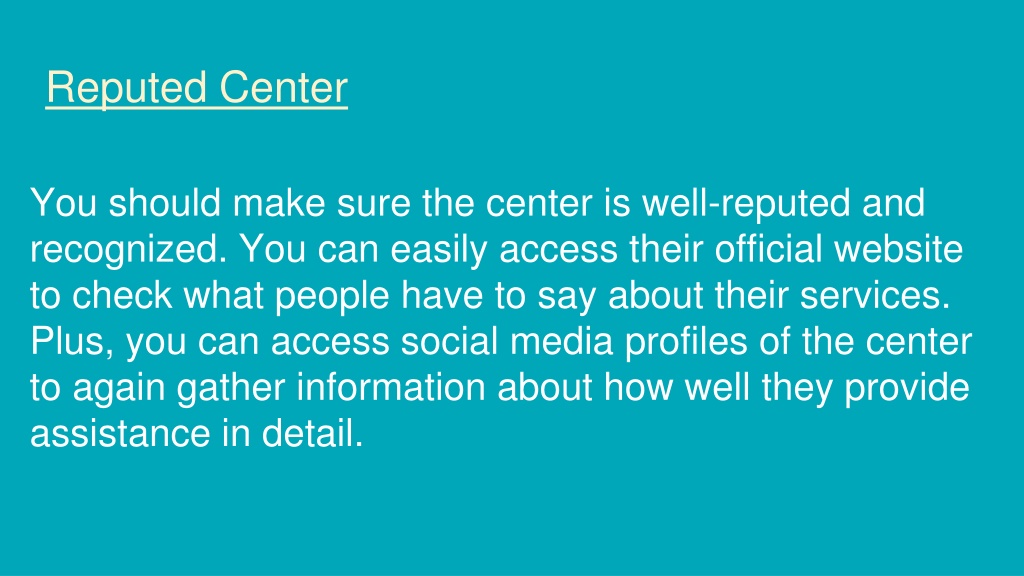 Reputed Center

You should make sure the center is well-reputed and recognized. You can easily access their official website to check what people have to say about their services. Plus, you can access social media profiles of the center to again gather information about how well they provide assistance in detail.